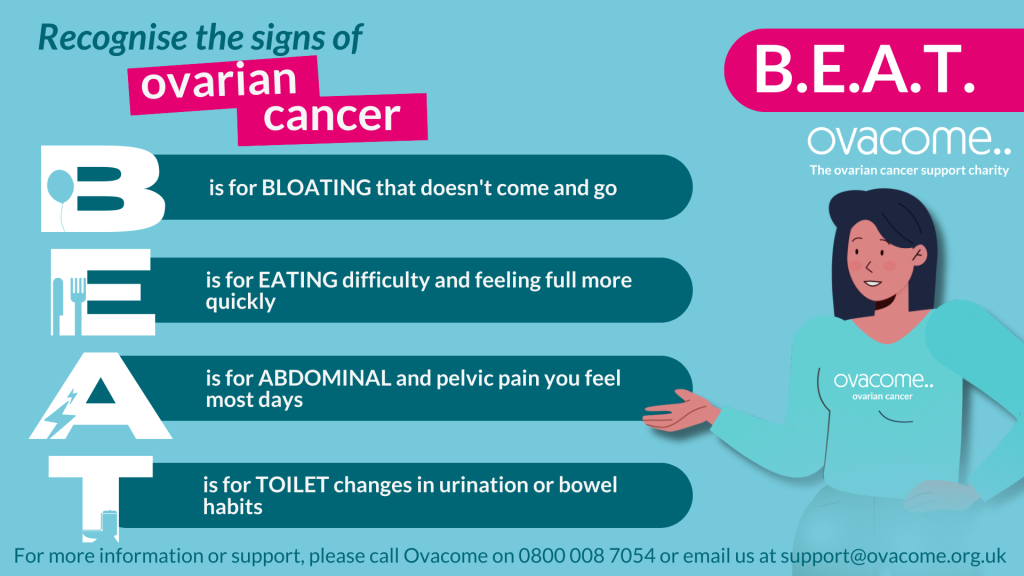 Recognise the signs of
ovarian cancer

B.E.A.T.
ovacome..
The ovarian cancer support charity

B is for BLOATING that doesn't come and go

E is for EATING difficulty and feeling full more quickly

A is for ABDOMINAL and pelvic pain you feel most days

T is for TOILET changes in urination or bowel habits

ovacome..
ovarian cancer

For more information or support, please call Ovacome on 0800 008 7054 or email us at support@ovacome.org.uk